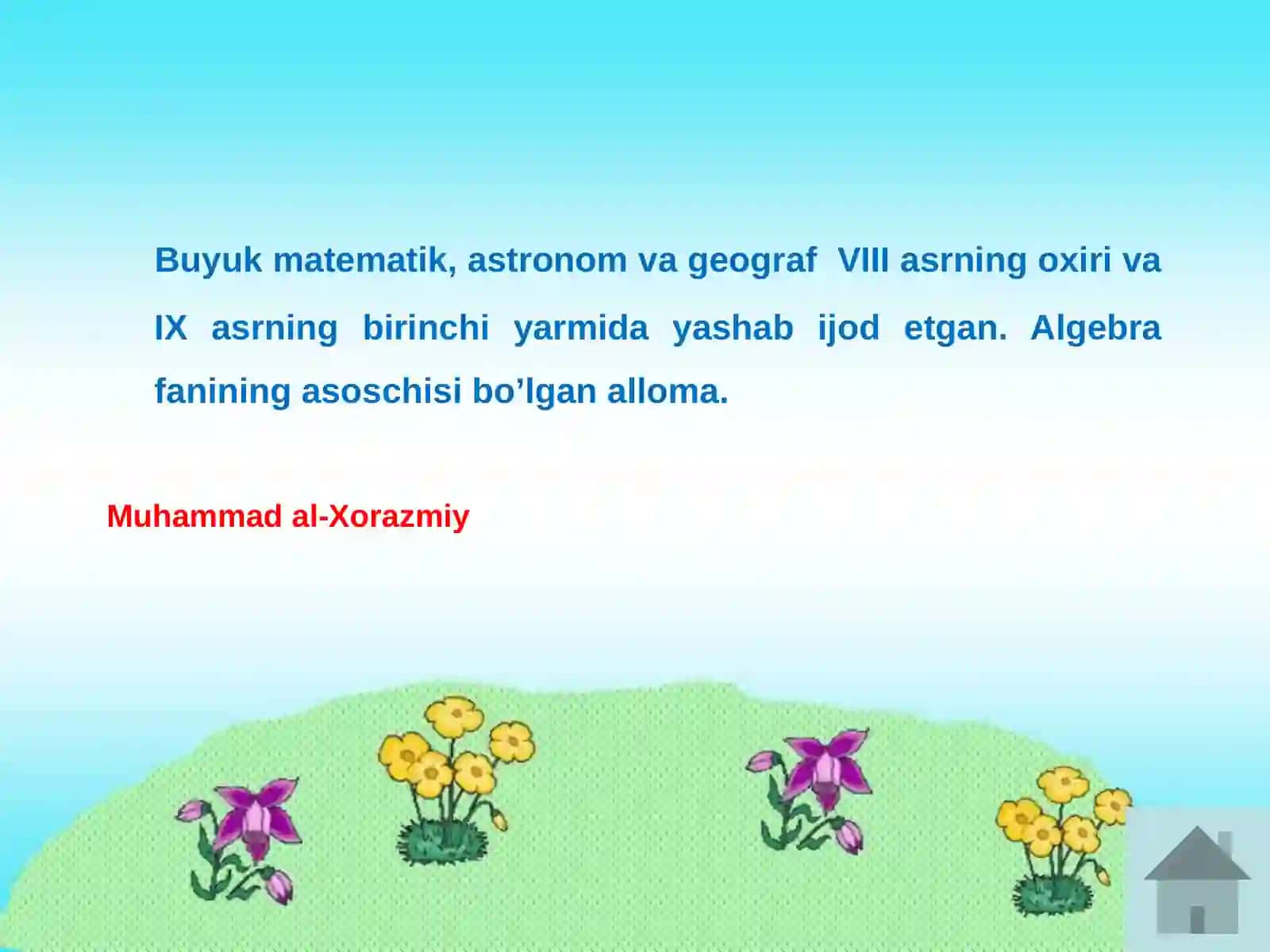 Buyuk matematik, astronom va geograf VIII asrning oxiri va IX asrning birinchi yarmida yashab ijod etgan. Algebra fanining asoschisi bo’lgan alloma.

Muhammad al-Xorazmiy